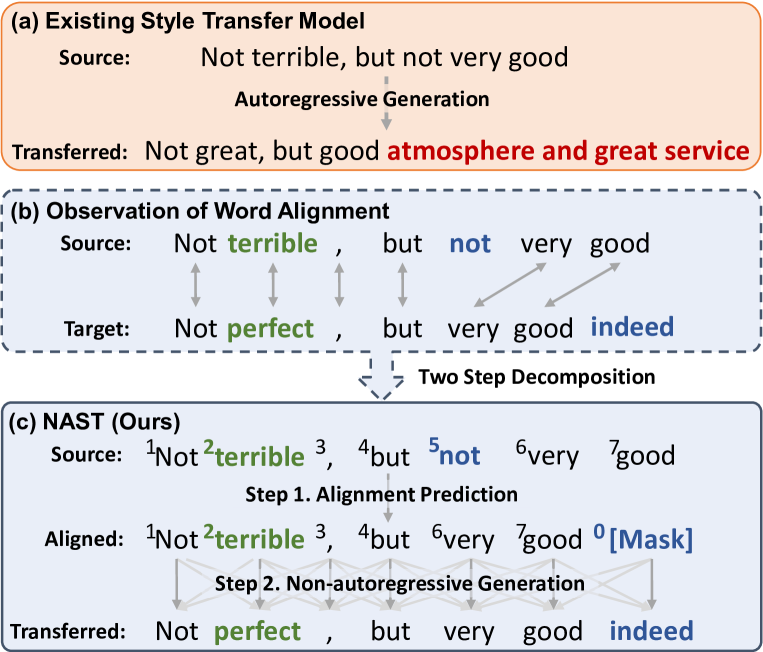 (a) Existing Style Transfer Model

Source: Not terrible, but not very good

Autoregressive Generation

Transferred: Not great, but good atmosphere and great service

(b) Observation of Word Alignment

Source: Not terrible , but not very good

Target: Not perfect , but very good indeed

Two Step Decomposition

(c) NAST (Ours)

Source: $^1$Not $^2$terrible $^3$, $^4$but $^5$not $^6$very $^7$good

Step 1. Alignment Prediction

Aligned: $^1$Not $^2$terrible $^3$, $^4$but $^6$very $^7$good $^0$[Mask]

Step 2. Non-autoregressive Generation

Transferred: Not perfect , but very good indeed